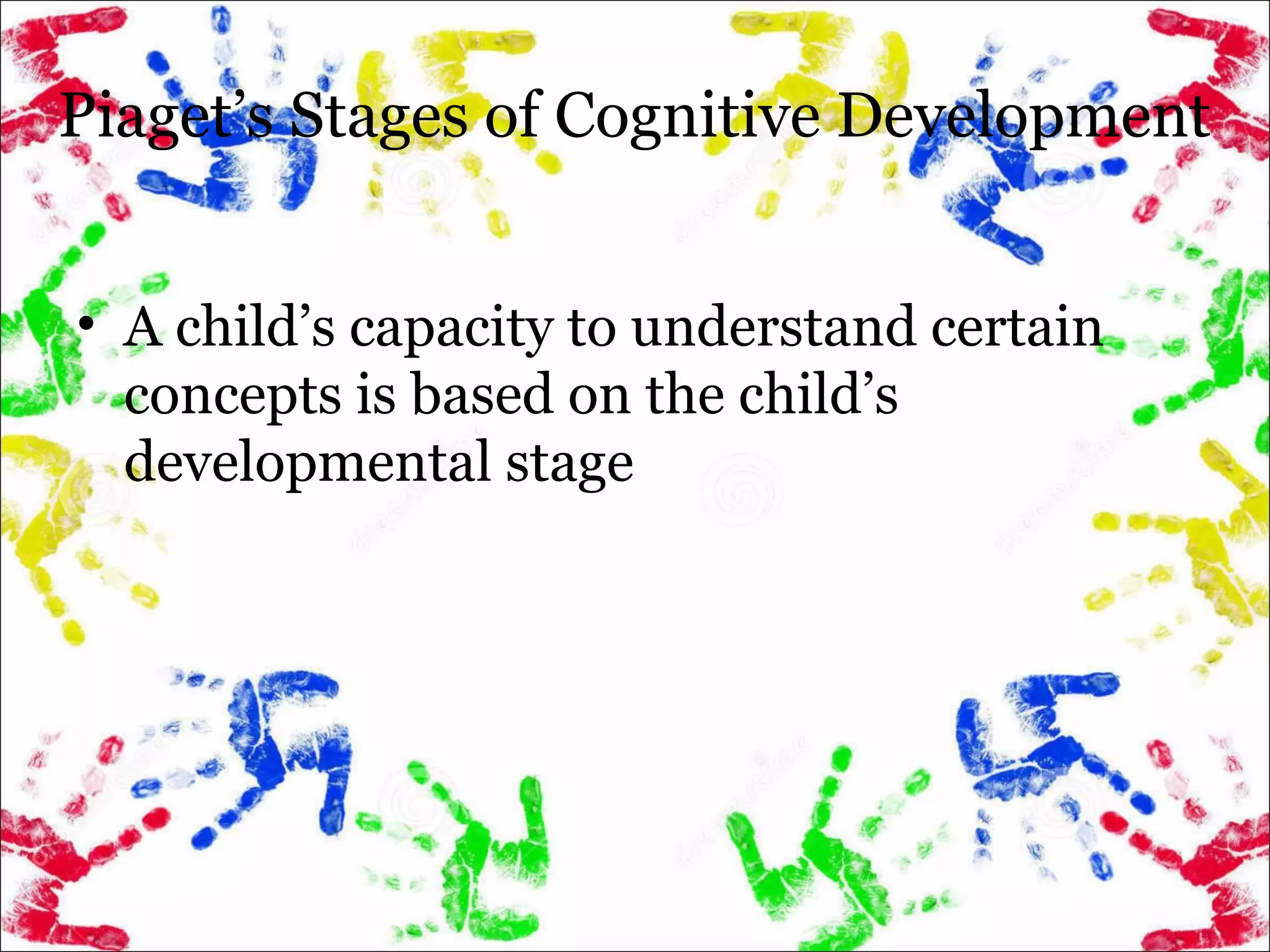 Piaget’s Stages of Cognitive Development

• A child’s capacity to understand certain concepts is based on the child’s developmental stage